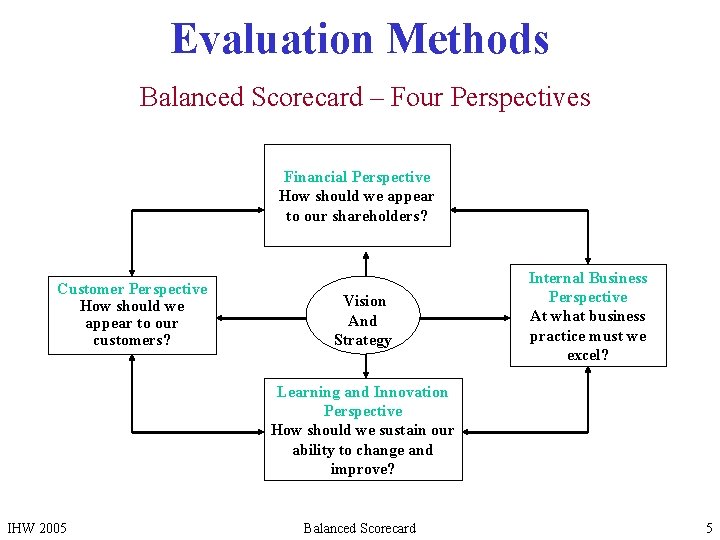 Evaluation Methods

Balanced Scorecard – Four Perspectives

Financial Perspective
How should we appear to our shareholders?

Customer Perspective
How should we appear to our customers?

Vision And Strategy

Internal Business Perspective
At what business practice must we excel?

Learning and Innovation Perspective
How should we sustain our ability to change and improve?

IHW 2005

Balanced Scorecard

5